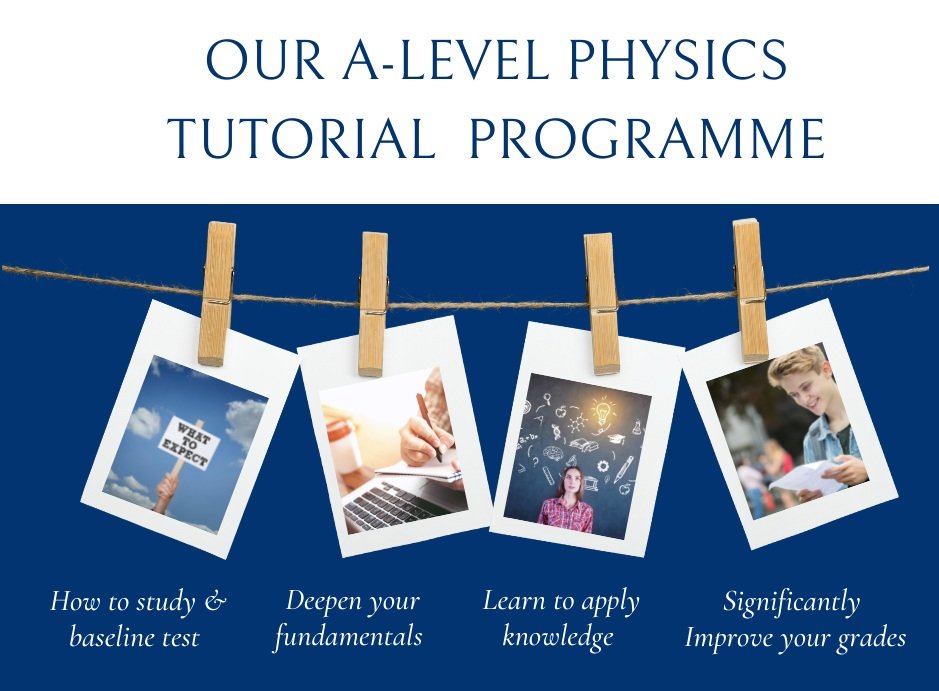 OUR A-LEVEL PHYSICS TUTORIAL PROGRAMME

WHAT TO EXPECT

How to study & baseline test

Deepen your fundamentals

Learn to apply knowledge

Significantly Improve your grades